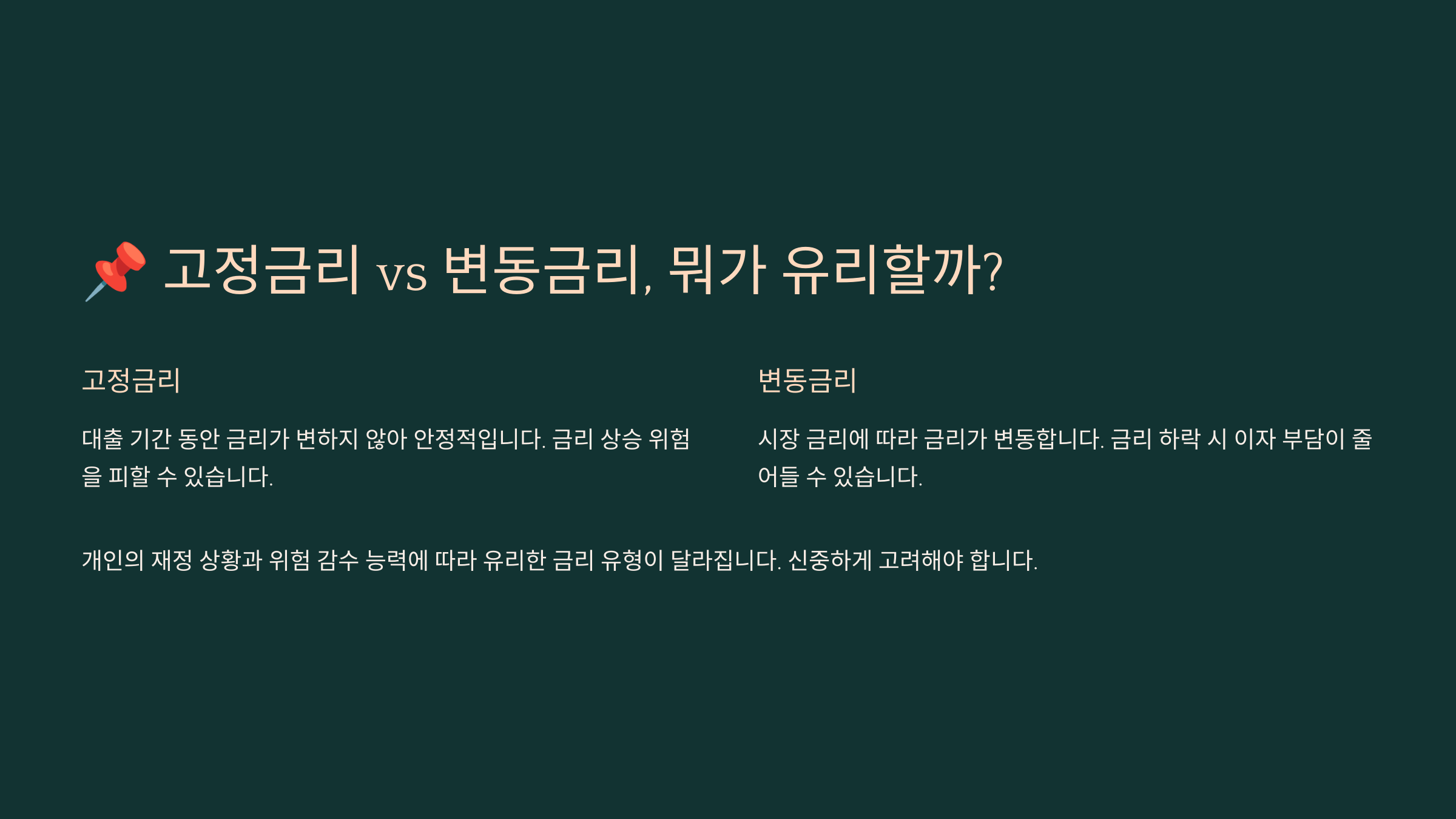 📌 고정금리 vs 변동금리, 뭐가 유리할까?

고정금리

대출 기간 동안 금리가 변하지 않아 안정적입니다. 금리 상승 위험을 피할 수 있습니다.

변동금리

시장 금리에 따라 금리가 변동합니다. 금리 하락 시 이자 부담이 줄어들 수 있습니다.

개인의 재정 상황과 위험 감수 능력에 따라 유리한 금리 유형이 달라집니다. 신중하게 고려해야 합니다.